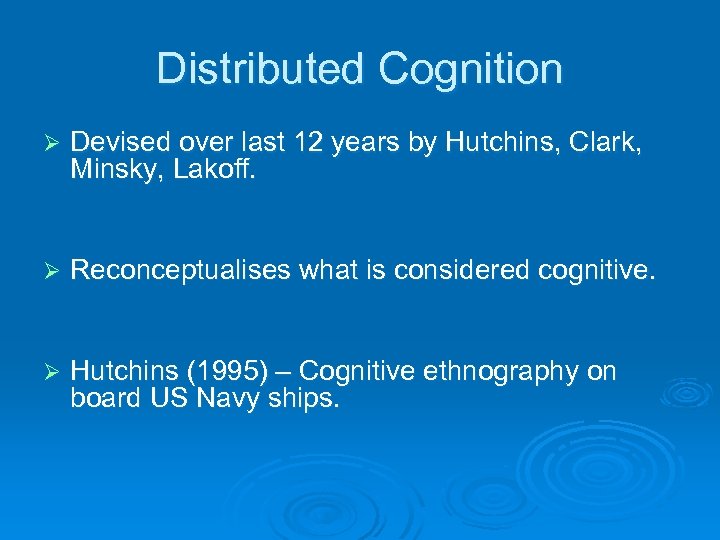 Distributed Cognition

➢ Devised over last 12 years by Hutchins, Clark, Minsky, Lakoff.

➢ Reconceptualises what is considered cognitive.

➢ Hutchins (1995) – Cognitive ethnography on board US Navy ships.